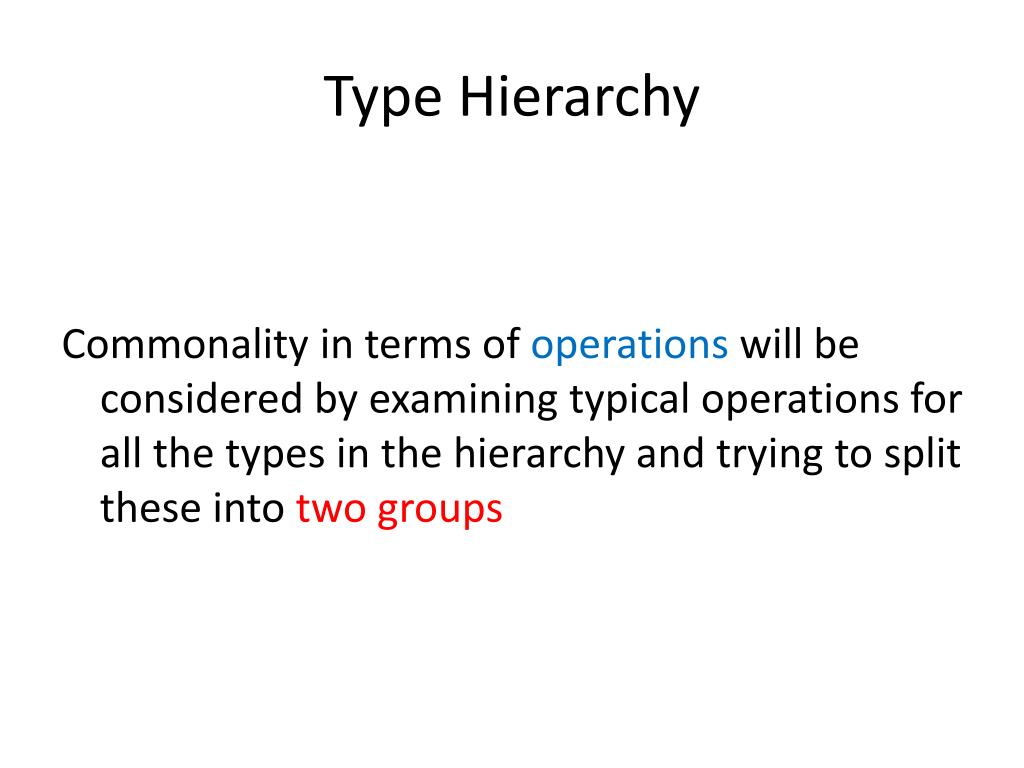 Type Hierarchy

Commonality in terms of operations will be considered by examining typical operations for all the types in the hierarchy and trying to split these into two groups